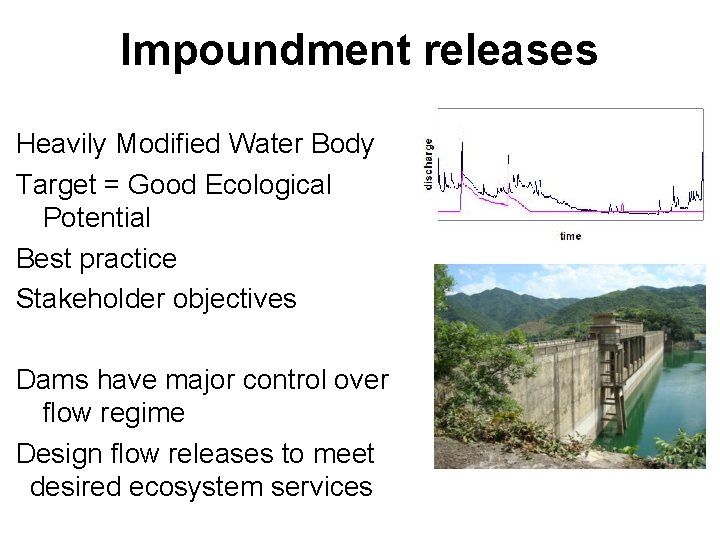 Impoundment releases

Heavily Modified Water Body

Target = Good Ecological Potential

Best practice

Stakeholder objectives

Dams have major control over flow regime

Design flow releases to meet desired ecosystem services

discharge

time